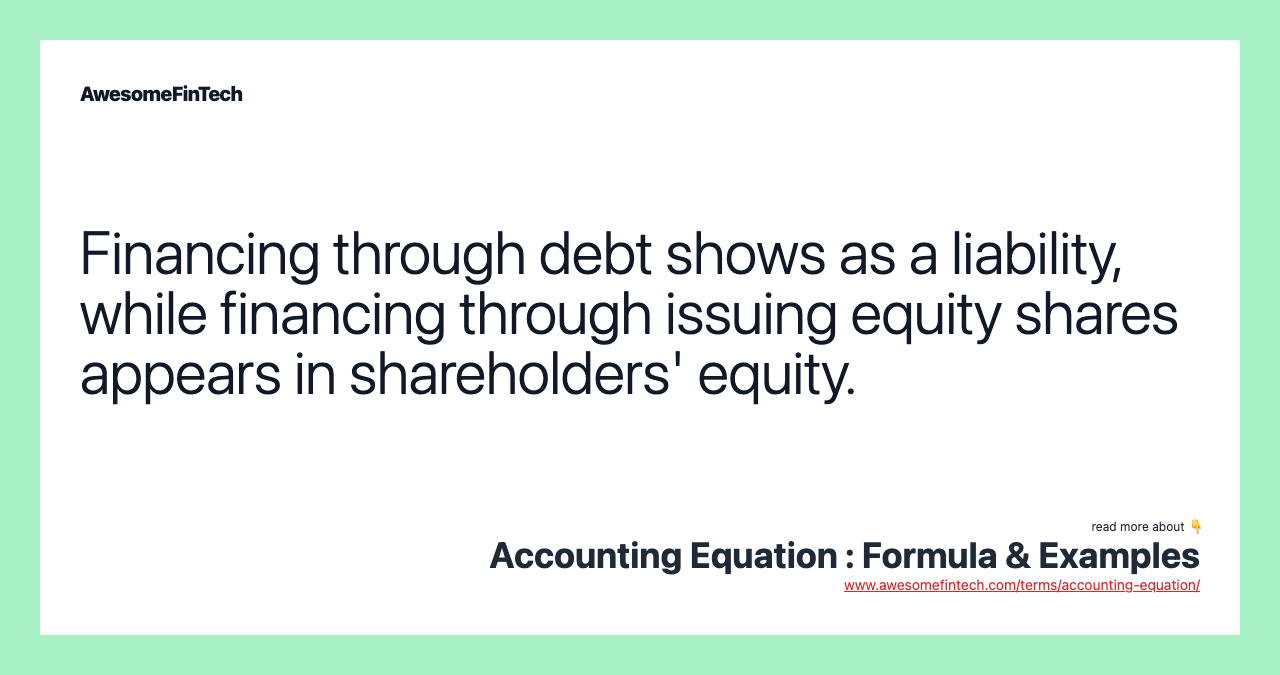 AwesomeFinTech

Financing through debt shows as a liability, while financing through issuing equity shares appears in shareholders' equity.

read more about 👇
Accounting Equation : Formula & Examples
www.awesomefintech.com/terms/accounting-equation/